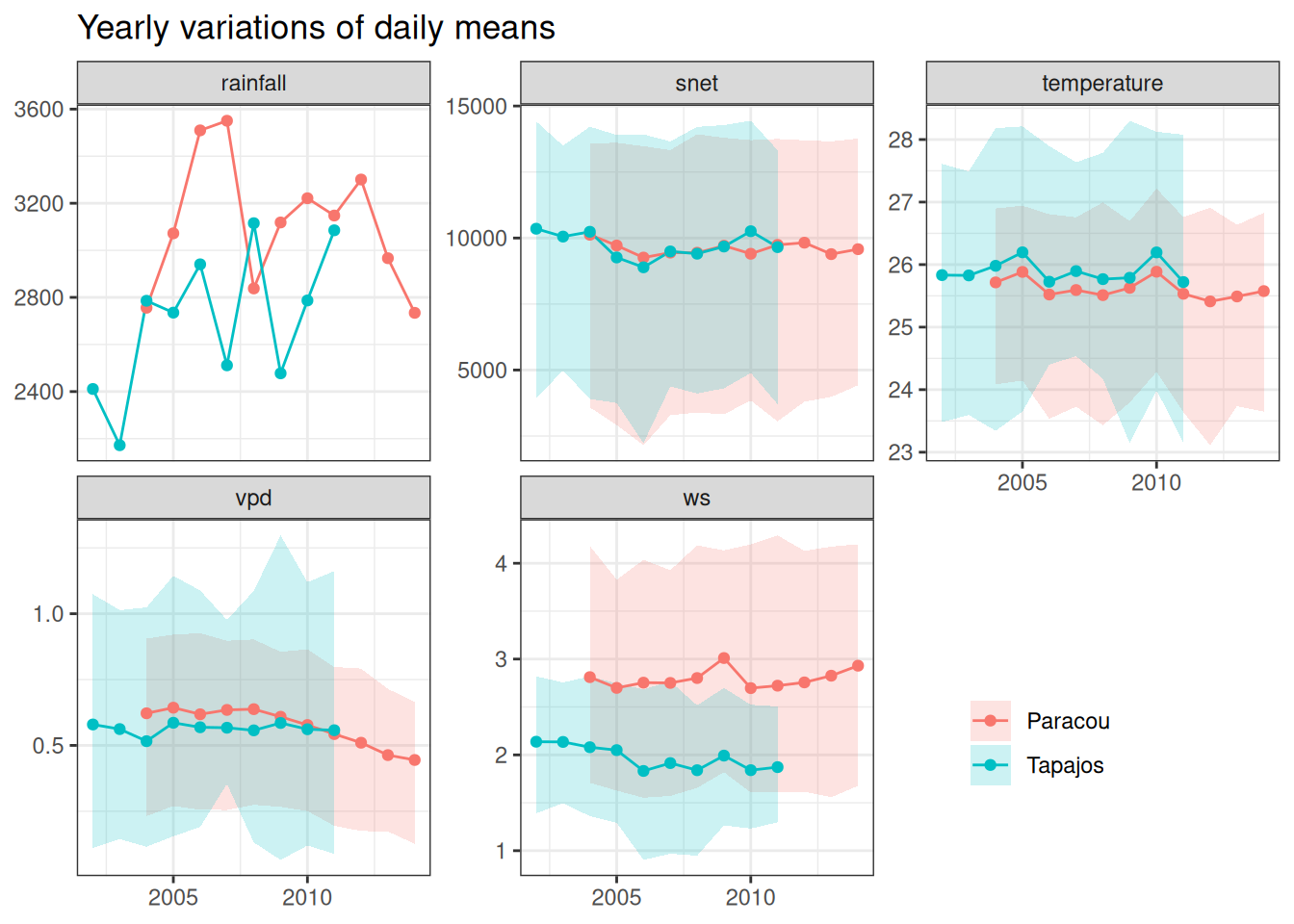 Yearly variations of daily means

rainfall
3600
3200
2800
2400

snet
15000
10000
5000

temperature
28
27
26
25
24
23
2005
2010

vpd
1.0
0.5
2005
2010

ws
4
3
2
1
2005
2010

Paracou
Tapajos